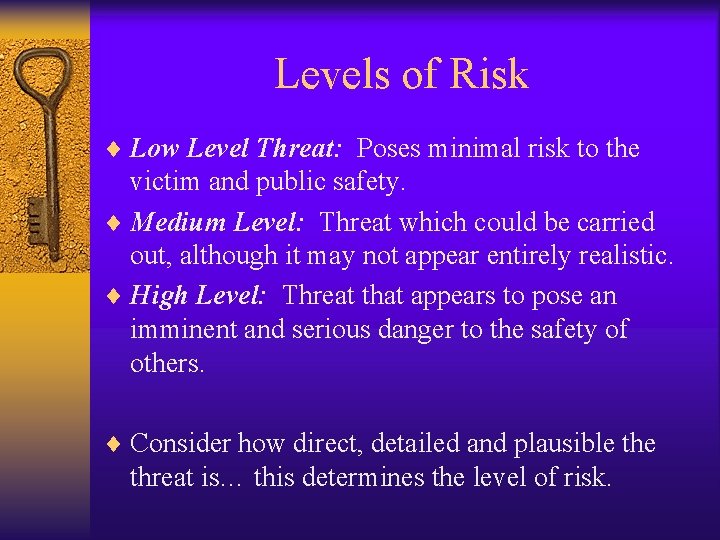 Levels of Risk

♦ Low Level Threat: Poses minimal risk to the victim and public safety.

♦ Medium Level: Threat which could be carried out, although it may not appear entirely realistic.

♦ High Level: Threat that appears to pose an imminent and serious danger to the safety of others.

♦ Consider how direct, detailed and plausible the threat is… this determines the level of risk.